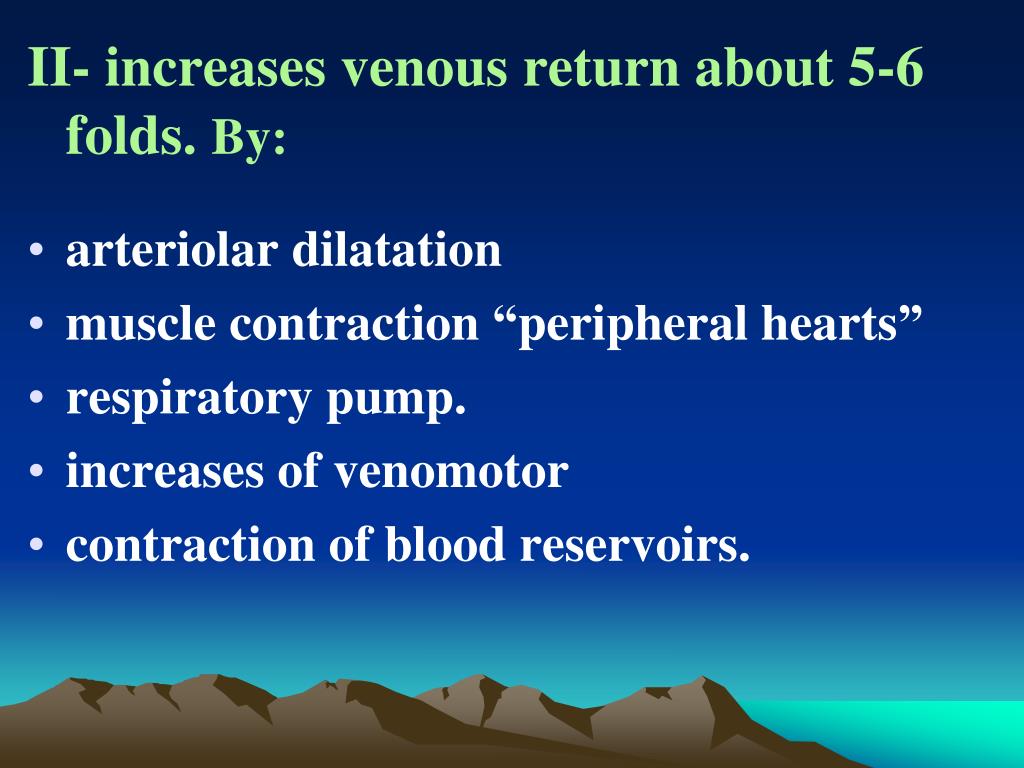 II- increases venous return about 5-6 folds. By:

• arteriolar dilatation
• muscle contraction “peripheral hearts”
• respiratory pump.
• increases of venomotor
• contraction of blood reservoirs.